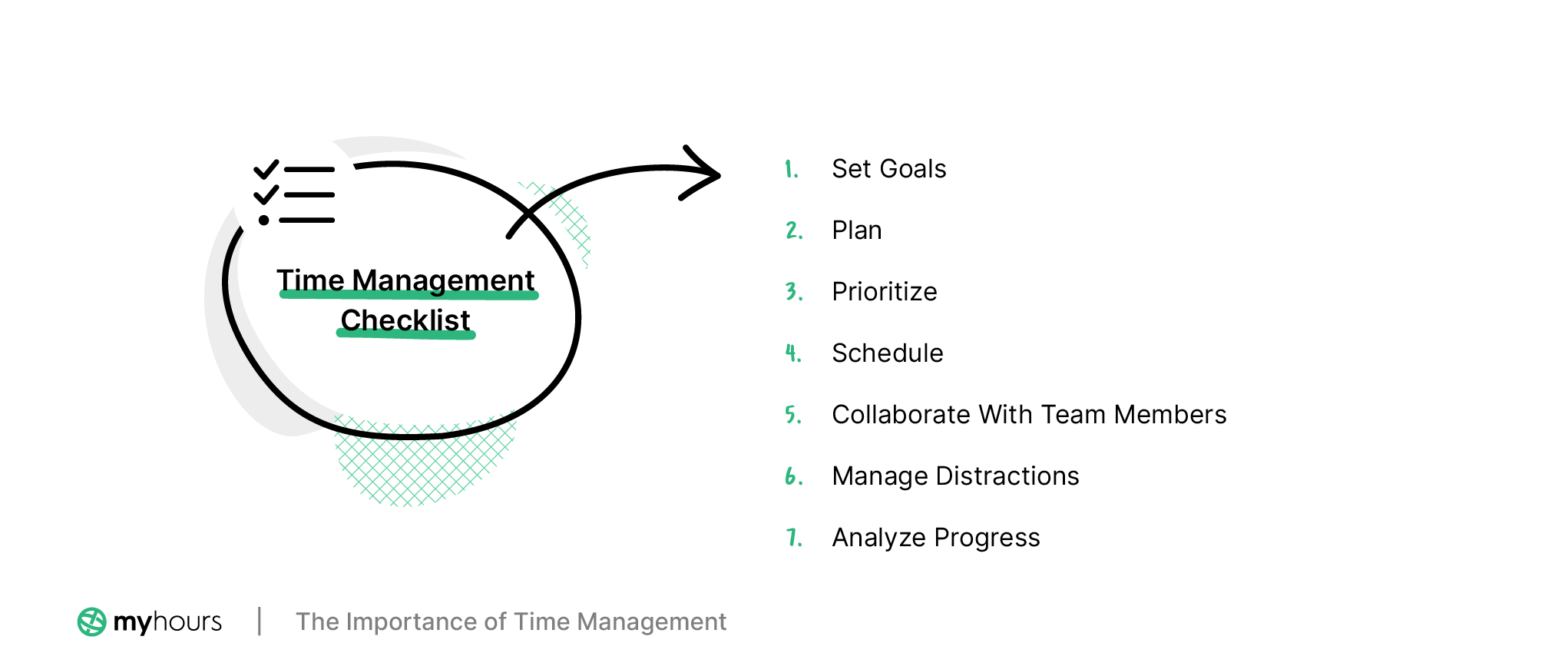 Time Management Checklist

1. Set Goals
2. Plan
3. Prioritize
4. Schedule
5. Collaborate With Team Members
6. Manage Distractions
7. Analyze Progress

myhours | The Importance of Time Management